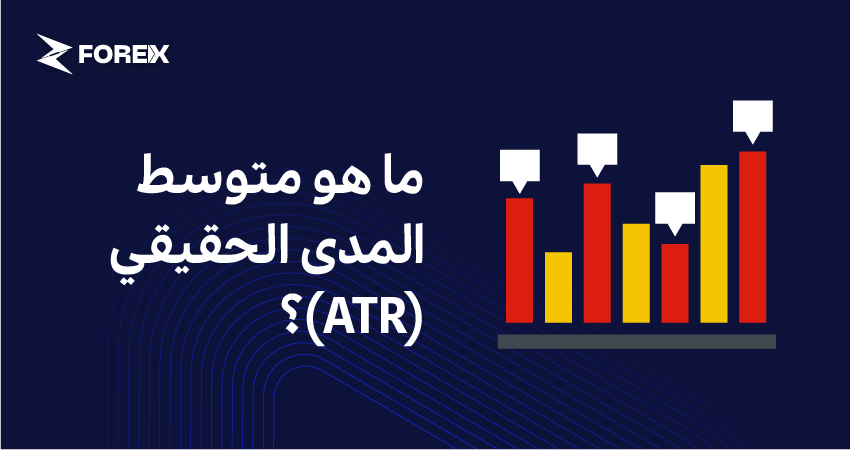 FOREX

ما هو متوسط المدى الحقيقي (ATR)؟